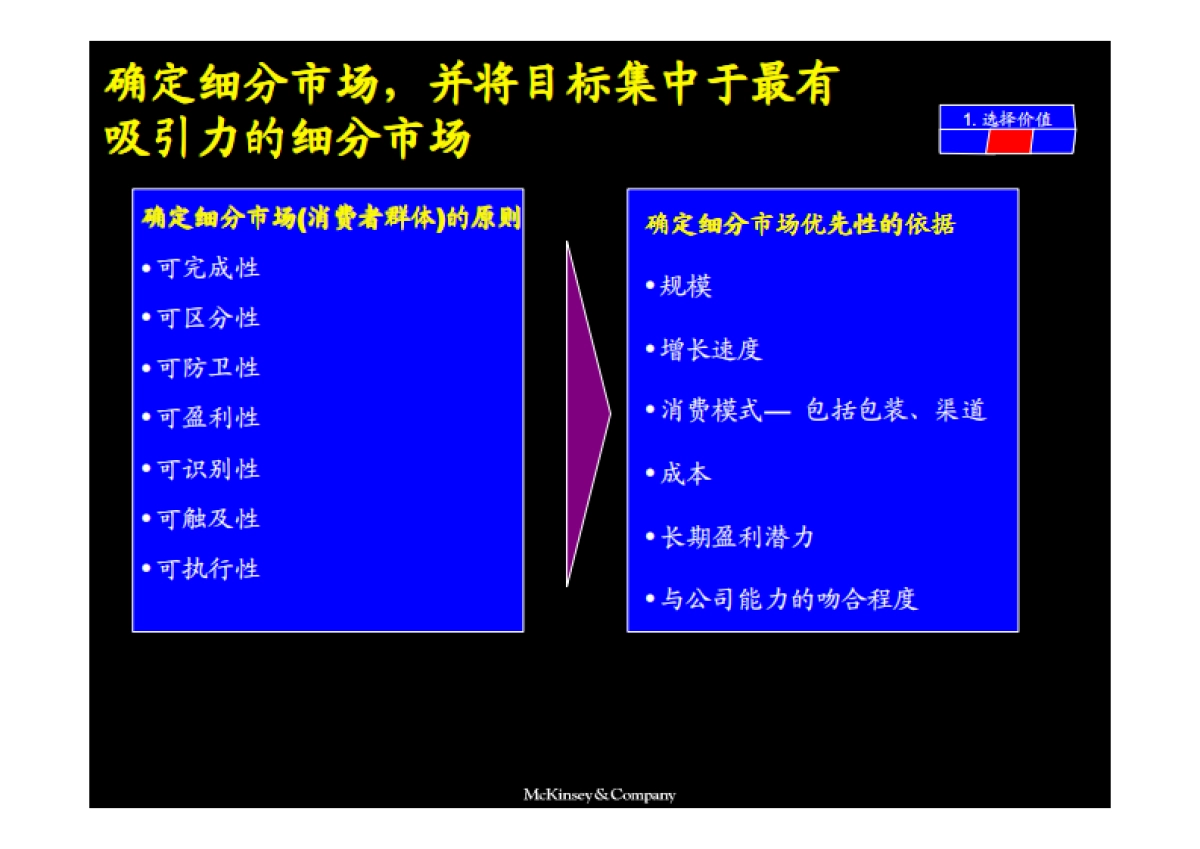 确定细分市场，并将目标集中于最有吸引力的细分市场

1. 选择价值

确定细分市场(消费者群体)的原则

• 可完成性

• 可区分性

• 可防卫性

• 可盈利性

• 可识别性

• 可触及性

• 可执行性

确定细分市场优先性的依据

• 规模

• 增长速度

• 消费模式— 包括包装、渠道

• 成本

• 长期盈利潜力

• 与公司能力的吻合程度

McKinsey & Company